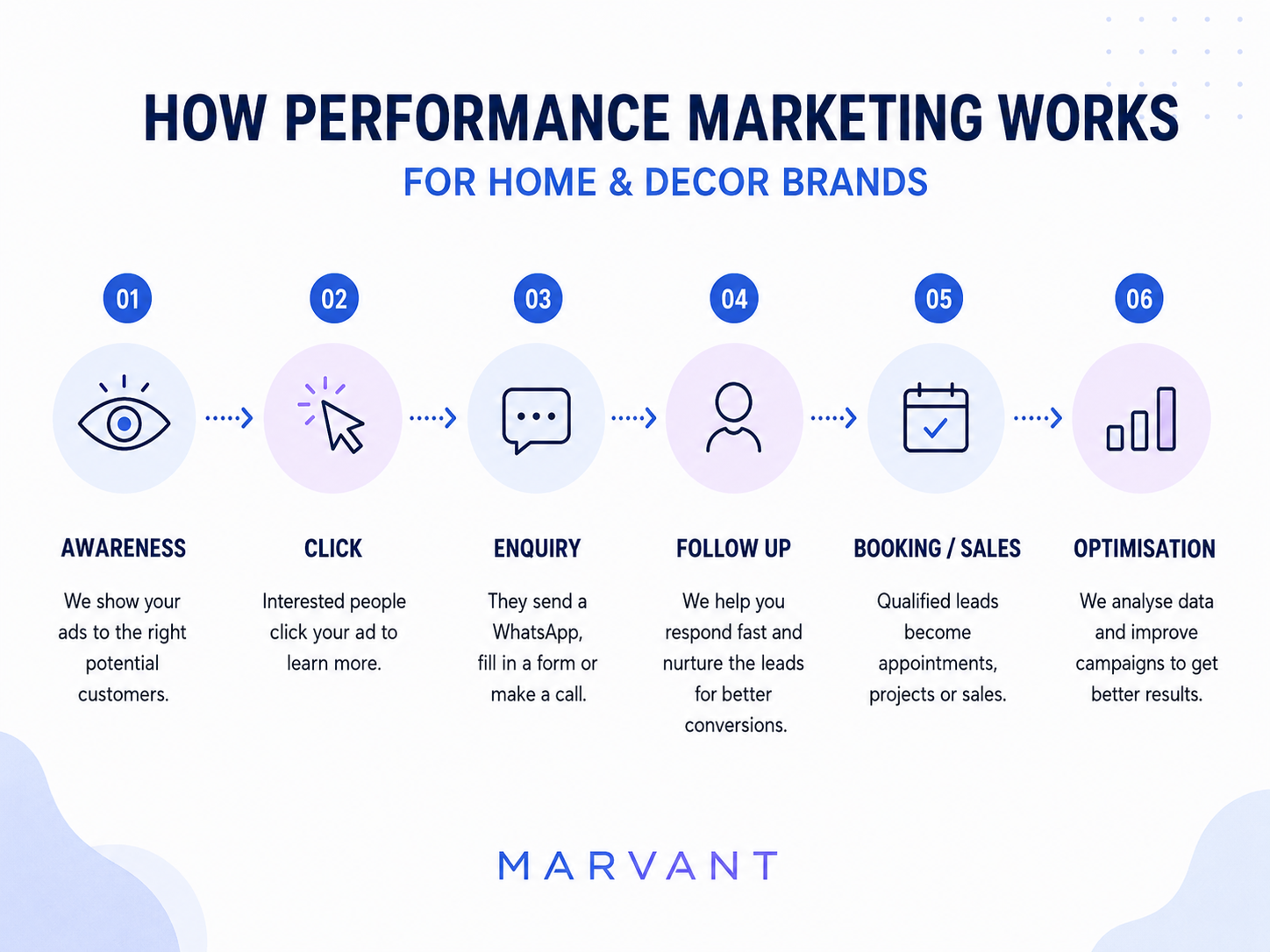 HOW PERFORMANCE MARKETING WORKS

FOR HOME & DECOR BRANDS

01

AWARENESS

We show your ads to the right potential customers.

02

CLICK

Interested people click your ad to learn more.

03

ENQUIRY

They send a WhatsApp, fill in a form or make a call.

04

FOLLOW UP

We help you respond fast and nurture the leads for better conversions.

05

BOOKING / SALES

Qualified leads become appointments, projects or sales.

06

OPTIMISATION

We analyse data and improve campaigns to get better results.

MARVANT